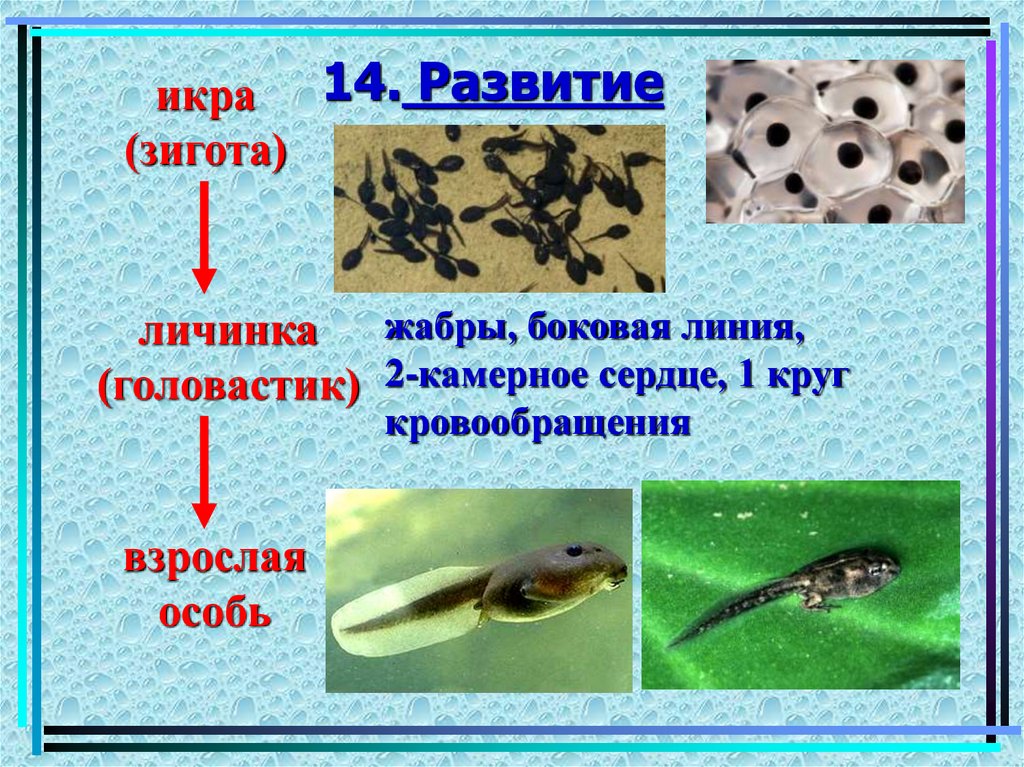 14. Развитие

икра
(зигота)

личинка
(головастик)

жабры, боковая линия,
2-камерное сердце, 1 круг
кровообращения

взрослая
особь